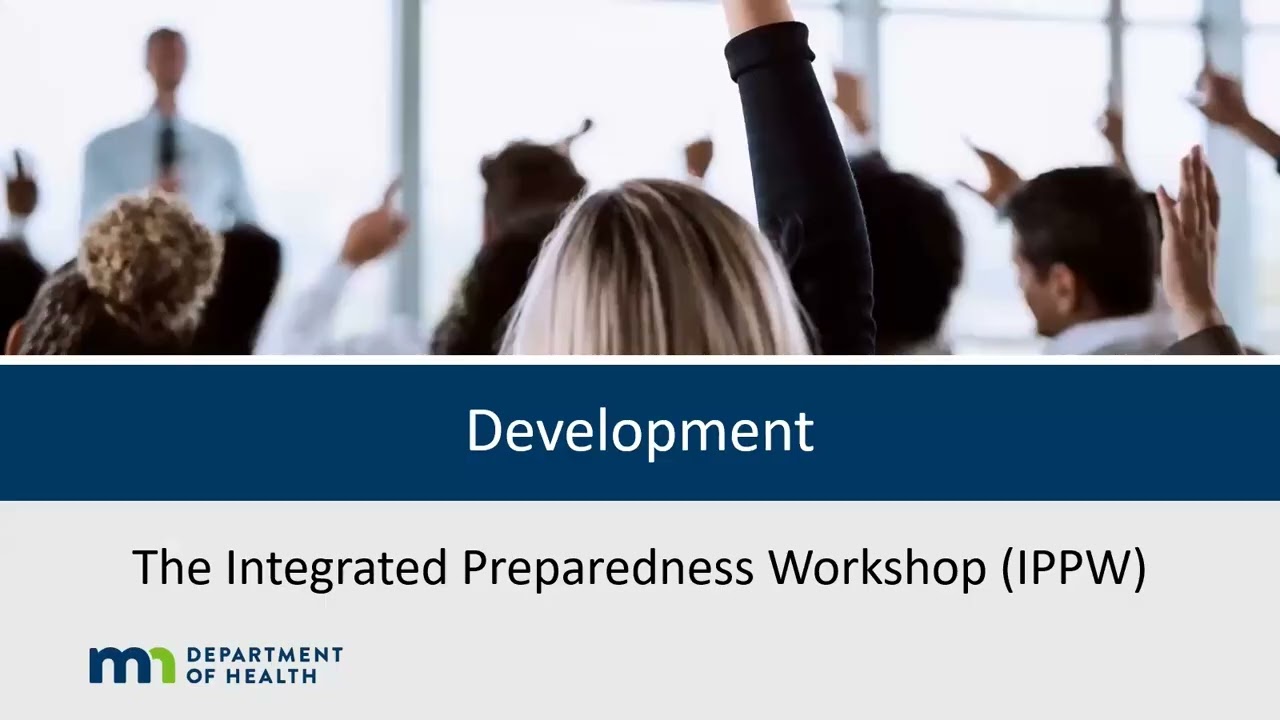 Development

The Integrated Preparedness Workshop (IPPW)

mn DEPARTMENT OF HEALTH